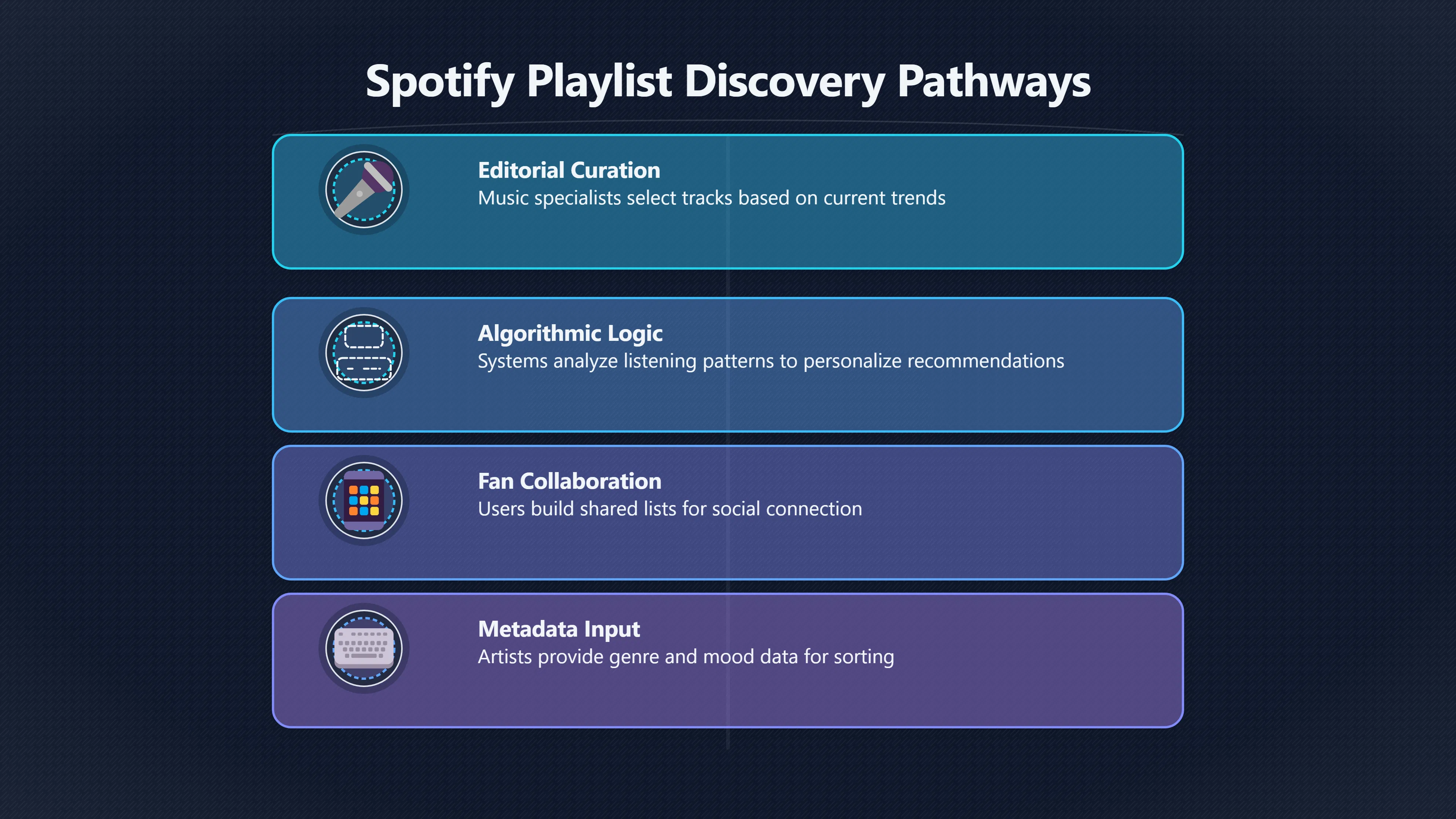 Spotify Playlist Discovery Pathways

Editorial Curation
Music specialists select tracks based on current trends

Algorithmic Logic
Systems analyze listening patterns to personalize recommendations

Fan Collaboration
Users build shared lists for social connection

Metadata Input
Artists provide genre and mood data for sorting